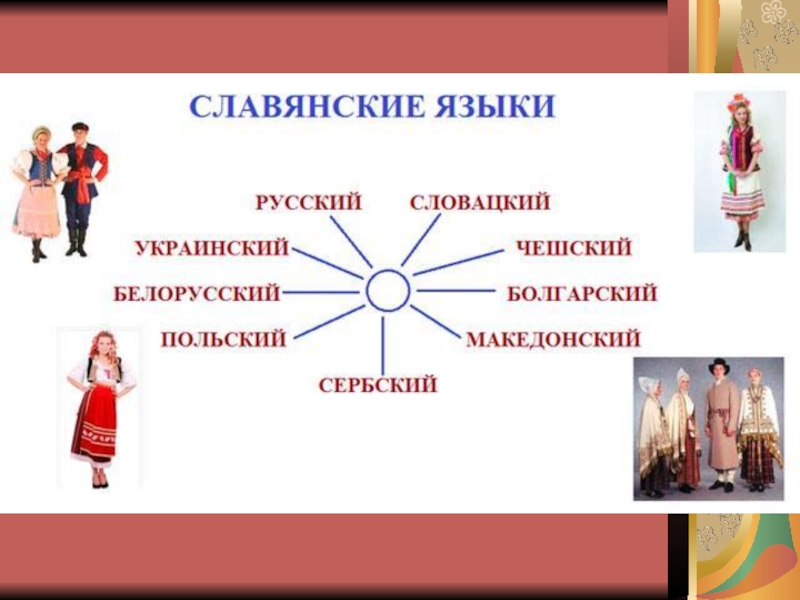 СЛАВЯНСКИЕ ЯЗЫКИ

РУССКИЙ
СЛОВАЦКИЙ
УКРАИНСКИЙ
ЧЕШСКИЙ
БЕЛОРУССКИЙ
БОЛГАРСКИЙ
ПОЛЬСКИЙ
МАКЕДОНСКИЙ
СЕРБСКИЙ